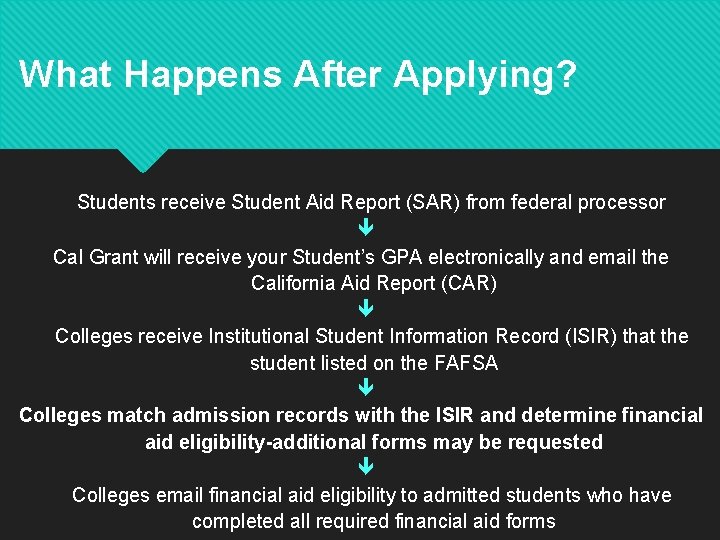 What Happens After Applying?

Students receive Student Aid Report (SAR) from federal processor

Cal Grant will receive your Student's GPA electronically and email the California Aid Report (CAR)

Colleges receive Institutional Student Information Record (ISIR) that the student listed on the FAFSA

Colleges match admission records with the ISIR and determine financial aid eligibility-additional forms may be requested

Colleges email financial aid eligibility to admitted students who have completed all required financial aid forms